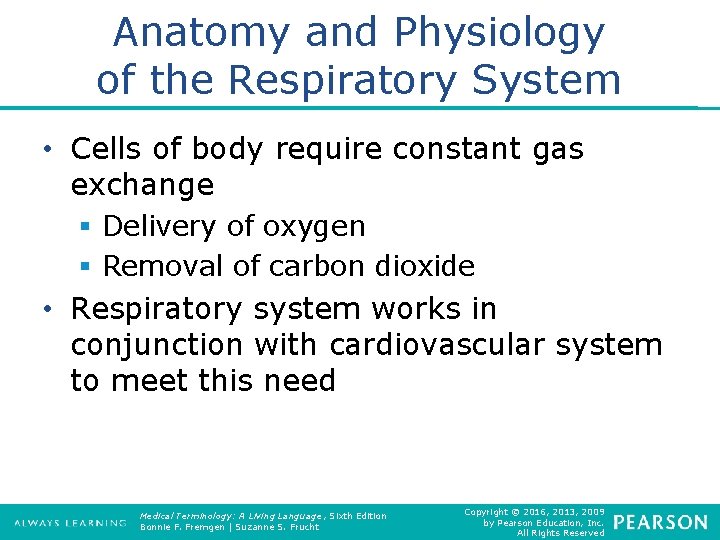 Anatomy and Physiology of the Respiratory System

• Cells of body require constant gas exchange
▪ Delivery of oxygen
▪ Removal of carbon dioxide
• Respiratory system works in conjunction with cardiovascular system to meet this need

ALWAYS LEARNING

Medical Terminology: A Living Language, Sixth Edition
Bonnie F. Fremgen | Suzanne S. Frucht

Copyright © 2016, 2013, 2009 by Pearson Education, Inc. All Rights Reserved

PEARSON